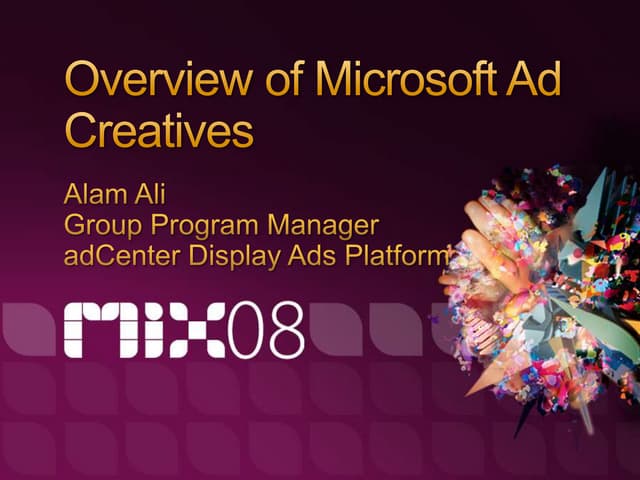 Overview of Microsoft Ad Creatives

Alam Ali
Group Program Manager
adCenter Display Ads Platform

MIX08